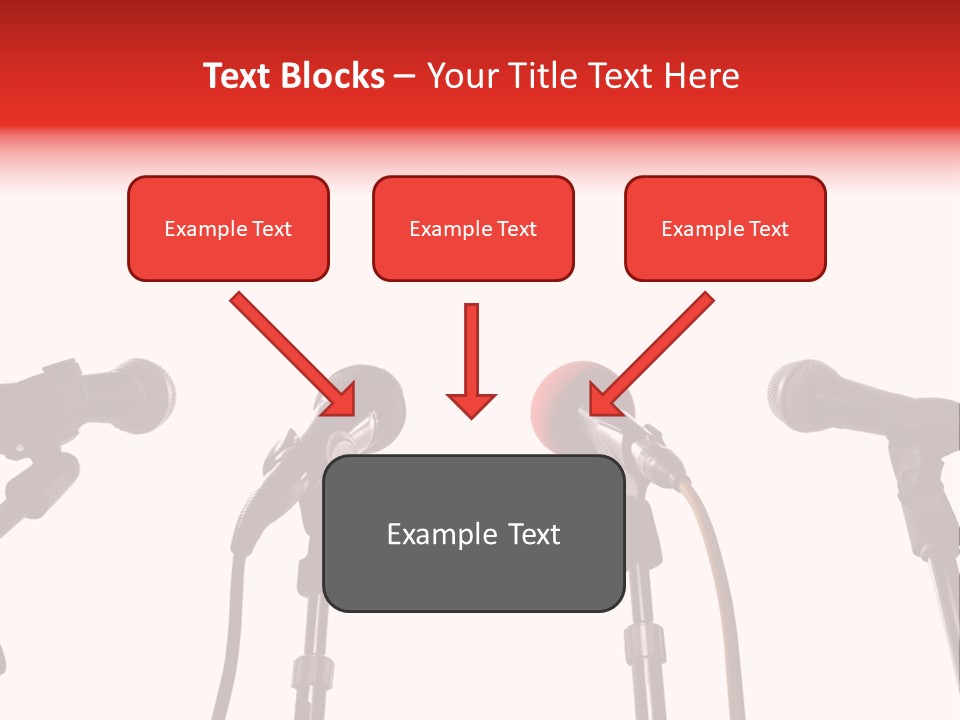 Text Blocks – Your Title Text Here

Example Text

Example Text

Example Text

Example Text